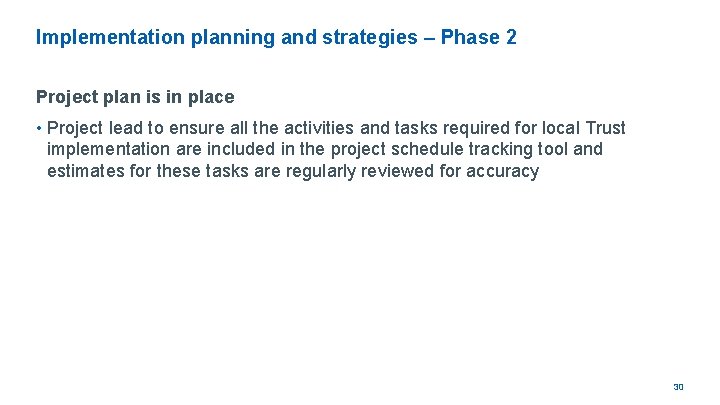 Implementation planning and strategies – Phase 2

Project plan is in place

• Project lead to ensure all the activities and tasks required for local Trust implementation are included in the project schedule tracking tool and estimates for these tasks are regularly reviewed for accuracy

30